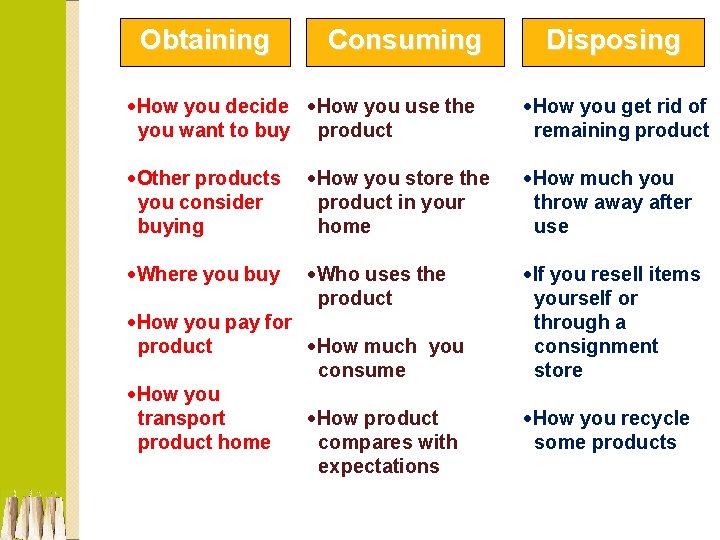 Obtaining

• How you decide you want to buy

• Other products you consider buying

• Where you buy

• How you pay for product

• How you transport product home

Consuming

• How you use the product

• How you store the product in your home

• Who uses the product

• How much you consume

• How product compares with expectations

Disposing

• How you get rid of remaining product

• How much you throw away after use

• If you resell items yourself or through a consignment store

• How you recycle some products